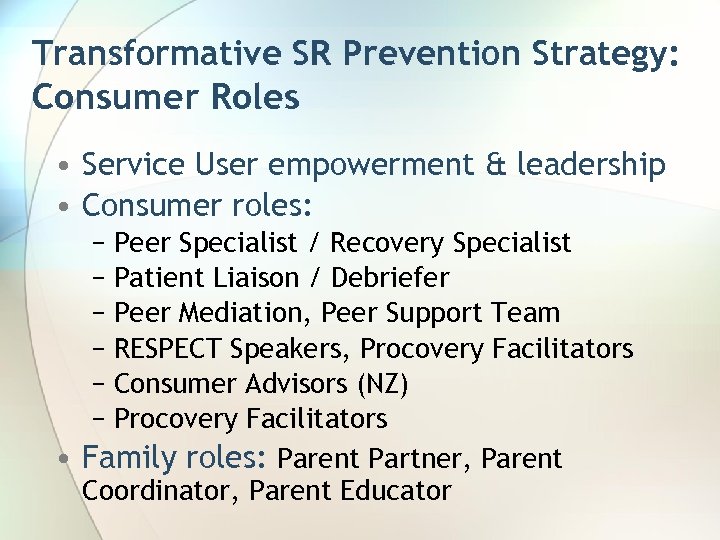 Transformative SR Prevention Strategy: Consumer Roles

• Service User empowerment & leadership
• Consumer roles:
– Peer Specialist / Recovery Specialist
– Patient Liaison / Debriefer
– Peer Mediation, Peer Support Team
– RESPECT Speakers, Procovery Facilitators
– Consumer Advisors (NZ)
– Procovery Facilitators
• Family roles: Parent Partner, Parent Coordinator, Parent Educator